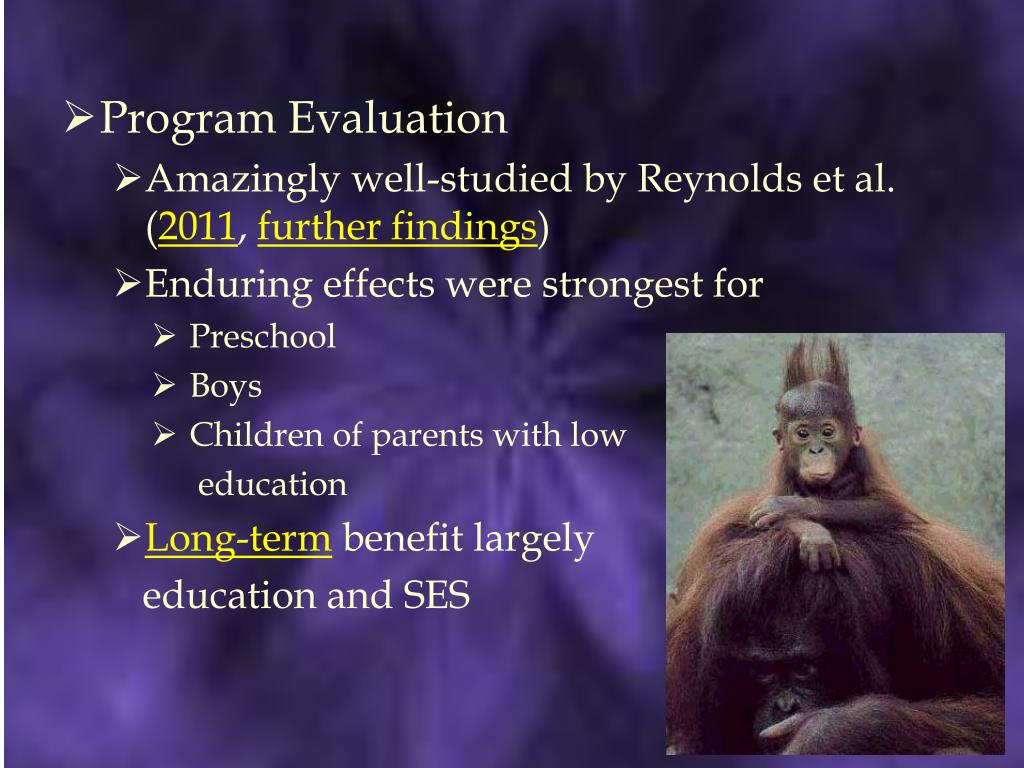 ➢Program Evaluation

➢Amazingly well-studied by Reynolds et al. (2011, further findings)

➢Enduring effects were strongest for

➢ Preschool

➢ Boys

➢ Children of parents with low education

➢Long-term benefit largely education and SES